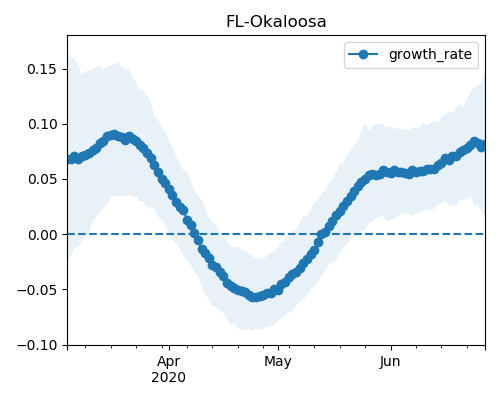 FL-Okaloosa

growth_rate

0.15
0.10
0.05
0.00
−0.05
−0.10

Apr
2020
May
Jun